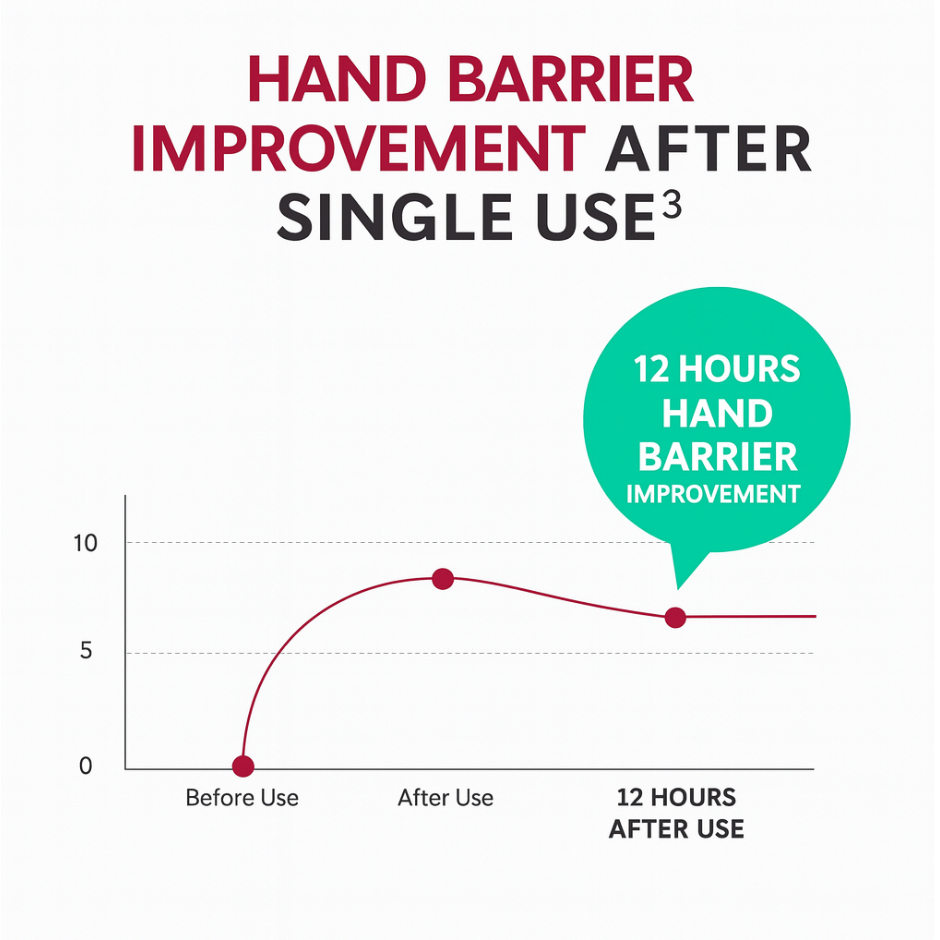 HAND BARRIER IMPROVEMENT AFTER SINGLE USE$^3$

12 HOURS HAND BARRIER IMPROVEMENT

10

5

0

Before Use

After Use

12 HOURS AFTER USE